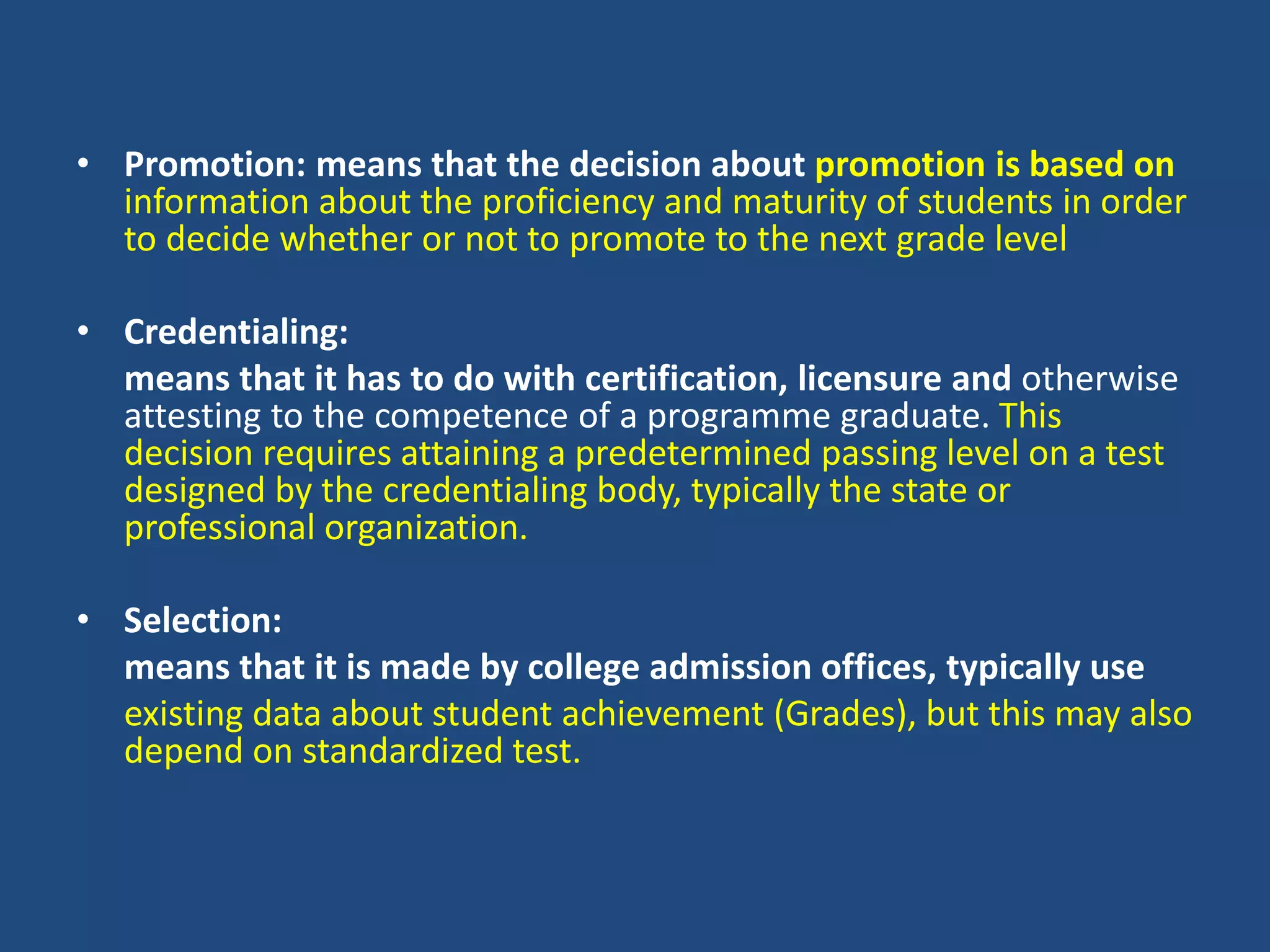 • Promotion: means that the decision about promotion is based on information about the proficiency and maturity of students in order to decide whether or not to promote to the next grade level

• Credentialing:
means that it has to do with certification, licensure and otherwise attesting to the competence of a programme graduate. This decision requires attaining a predetermined passing level on a test designed by the credentialing body, typically the state or professional organization.

• Selection:
means that it is made by college admission offices, typically use existing data about student achievement (Grades), but this may also depend on standardized test.